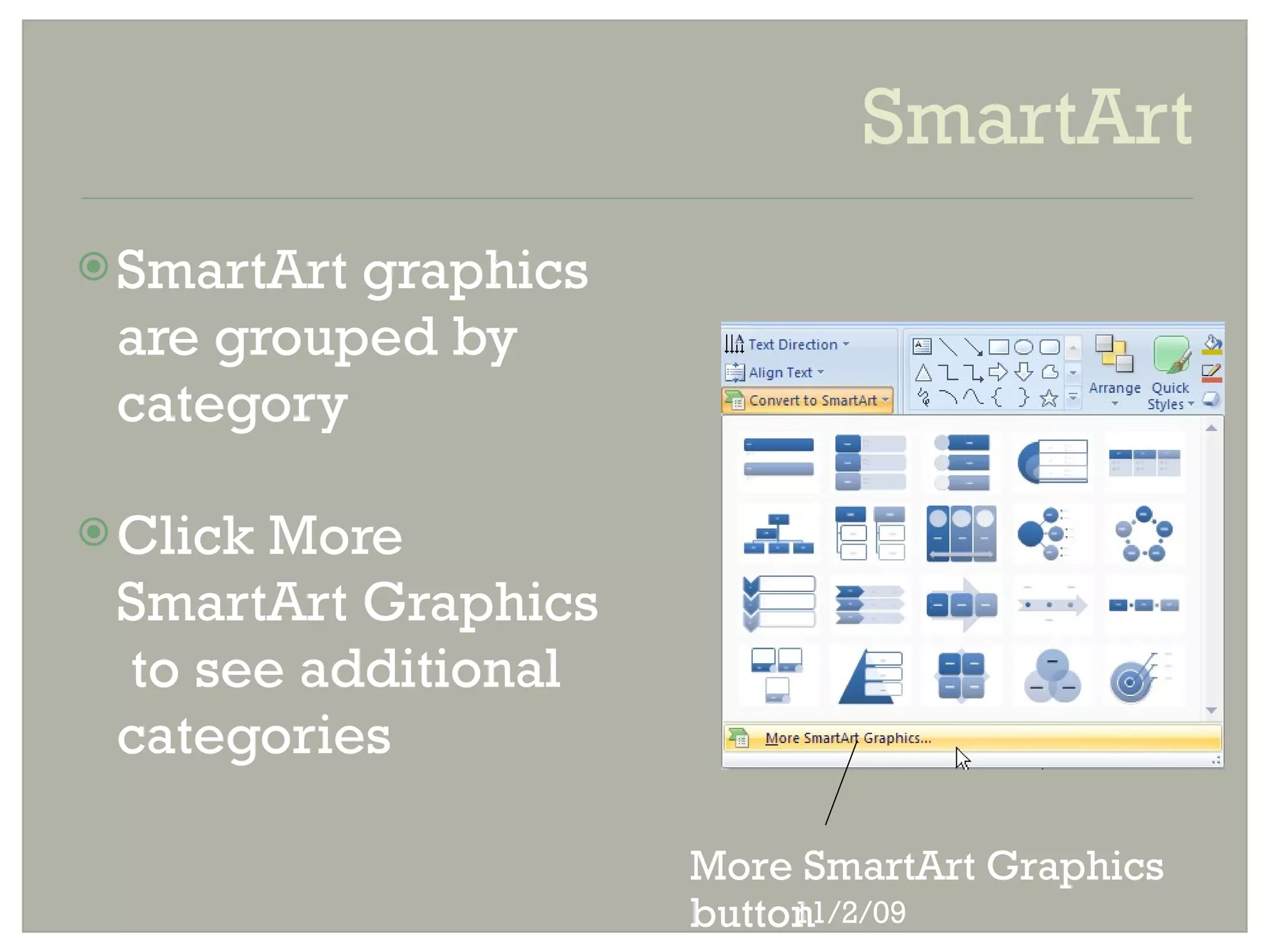 SmartArt

SmartArt graphics are grouped by category

Click More SmartArt Graphics to see additional categories

Text Direction
Align Text
Convert to SmartArt
Arrange
Quick Styles

More SmartArt Graphics...

More SmartArt Graphics button

11/2/09